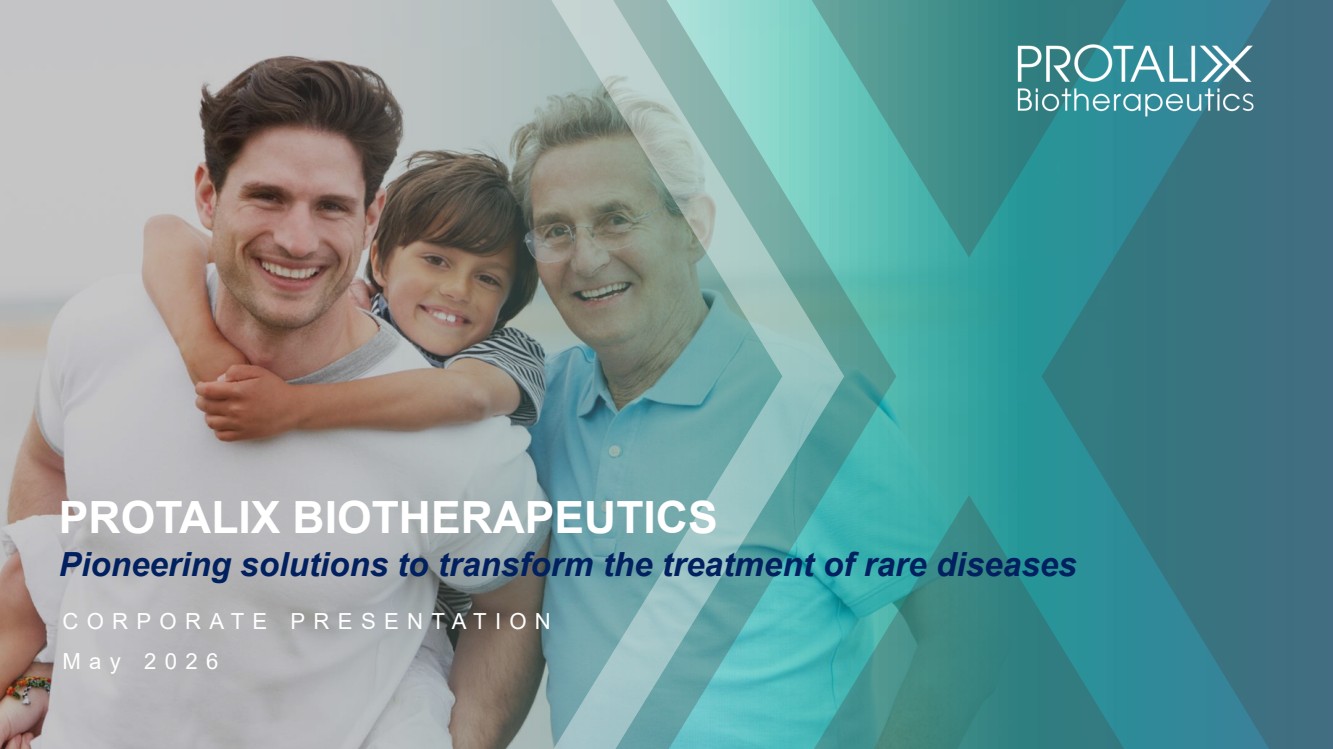 PROTALIX
Biotherapeutics

PROTALIX BIOTHERAPEUTICS

Pioneering solutions to transform the treatment of rare diseases

CORPORATE PRESENTATION

May 2026